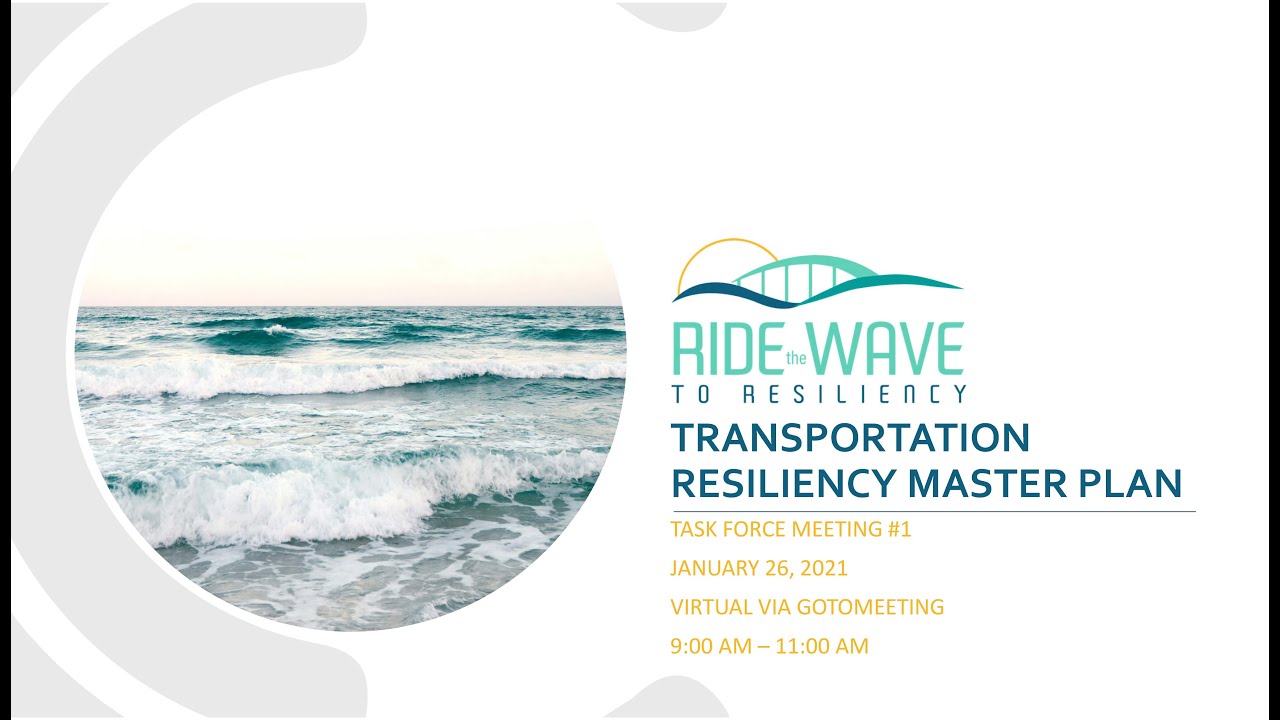 RIDE the WAVE
TO RESILIENCY

TRANSPORTATION RESILIENCY MASTER PLAN

TASK FORCE MEETING #1

JANUARY 26, 2021

VIRTUAL VIA GOTOMEETING

9:00 AM – 11:00 AM